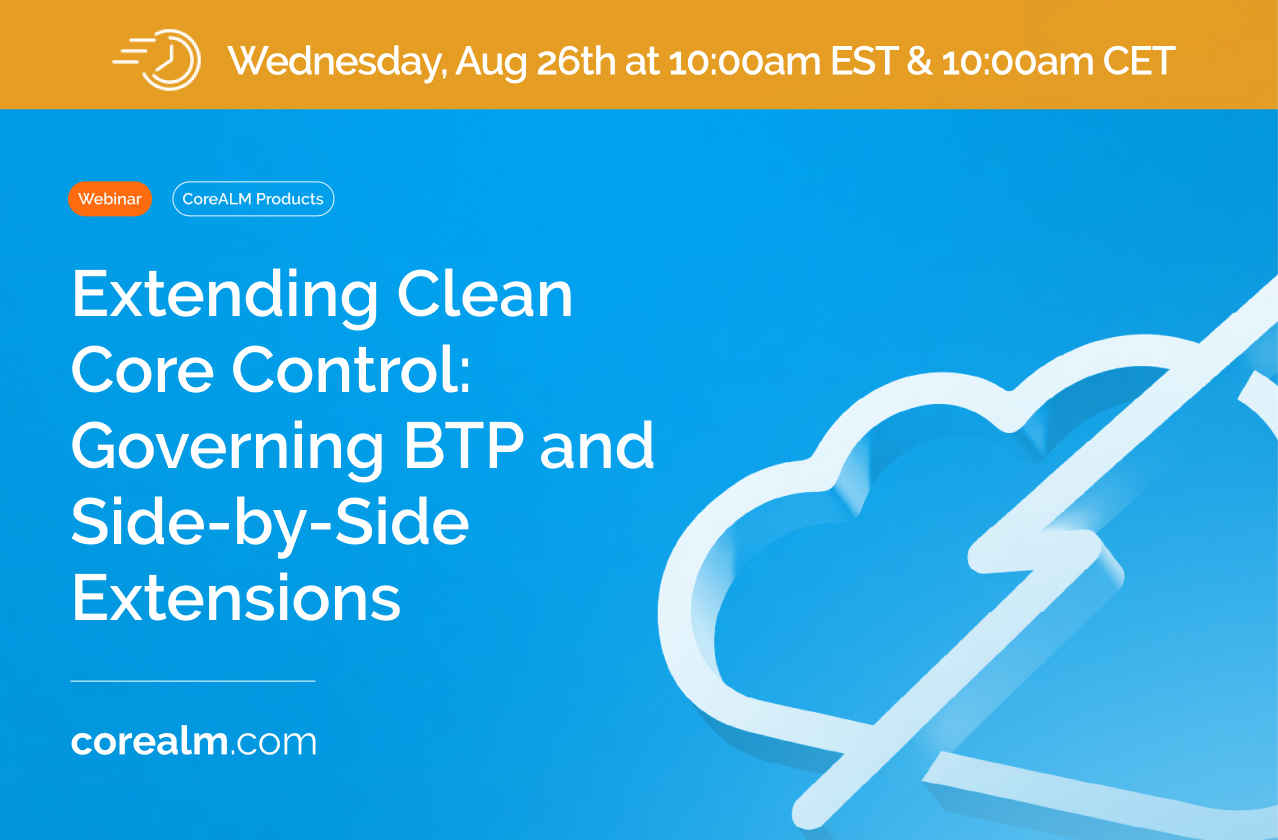 Wednesday, Aug 26th at 10:00am EST & 10:00am CET

Webinar

CoreALM Products

Extending Clean Core Control: Governing BTP and Side-by-Side Extensions

corealm.com